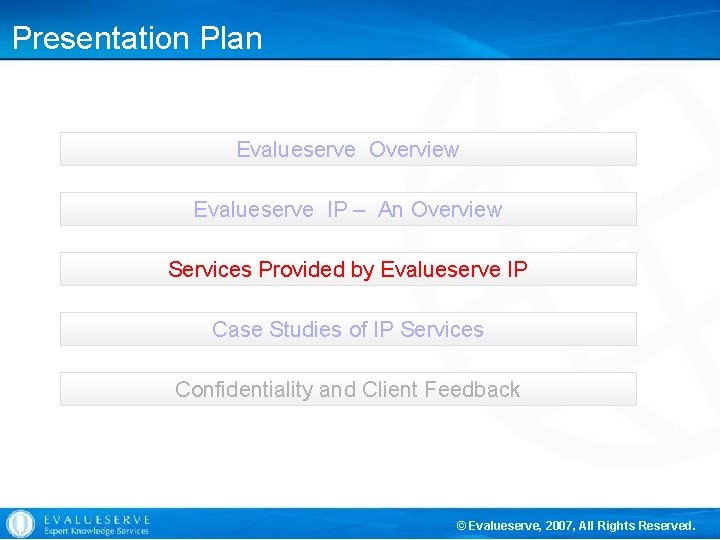 Presentation Plan

Evalueserve Overview

Evalueserve IP – An Overview

Services Provided by Evalueserve IP

Case Studies of IP Services

Confidentiality and Client Feedback

EVALUESERVE
Expert Knowledge Services

© Evalueserve, 2007, All Rights Reserved.